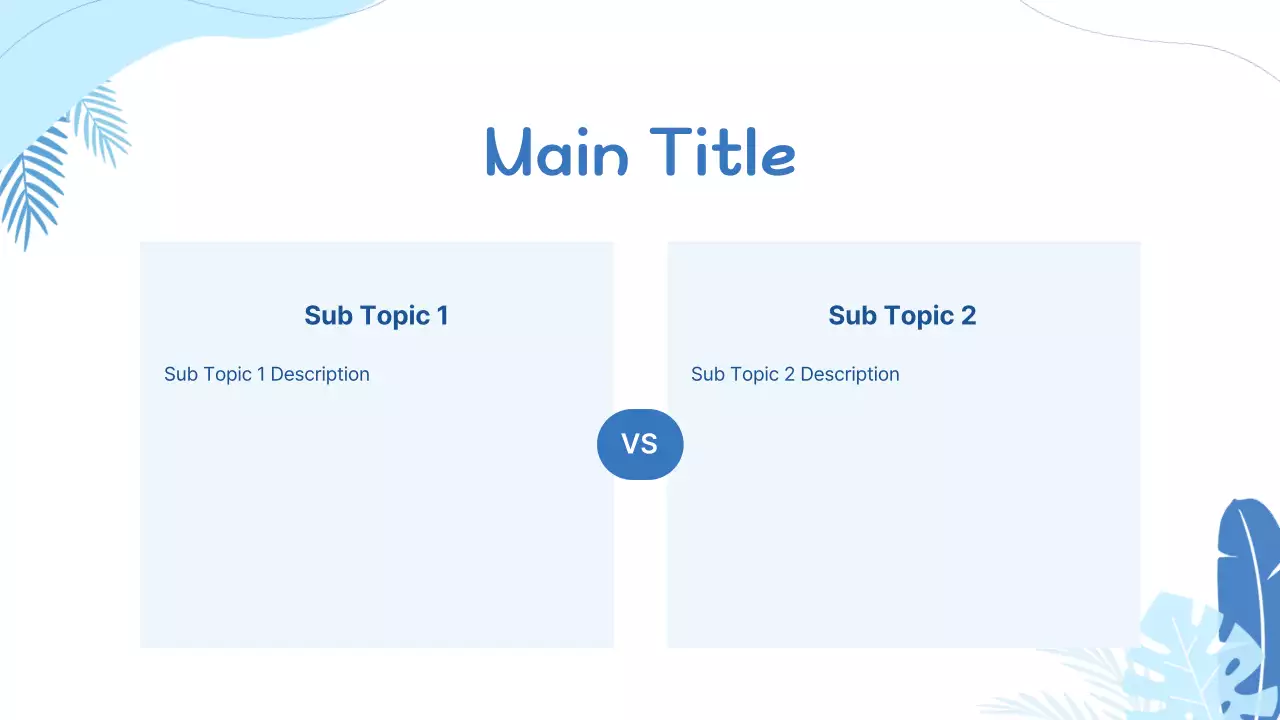 Main Title

Sub Topic 1

Sub Topic 1 Description

VS

Sub Topic 2

Sub Topic 2 Description